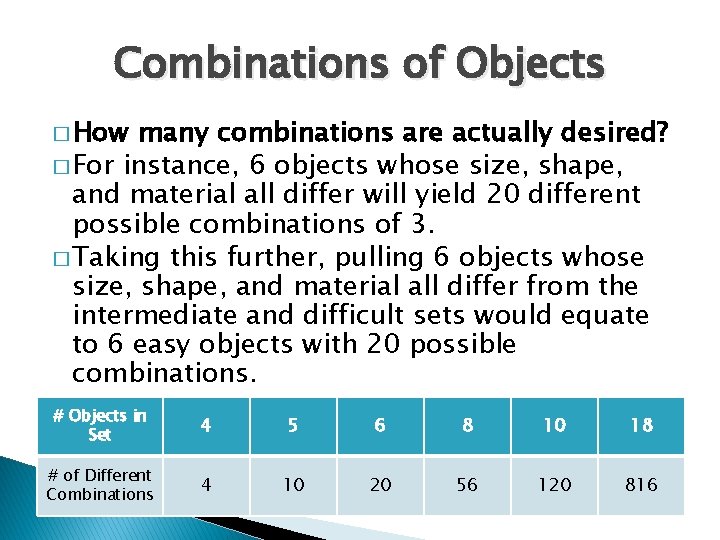 Combinations of Objects

□ How many combinations are actually desired?

□ For instance, 6 objects whose size, shape, and material all differ will yield 20 different possible combinations of 3.

□ Taking this further, pulling 6 objects whose size, shape, and material all differ from the intermediate and difficult sets would equate to 6 easy objects with 20 possible combinations.

| # Objects in Set | 4 | 5 | 6 | 8 | 10 | 18 |
|---|---|---|---|---|---|---|
| # of Different Combinations | 4 | 10 | 20 | 56 | 120 | 816 |